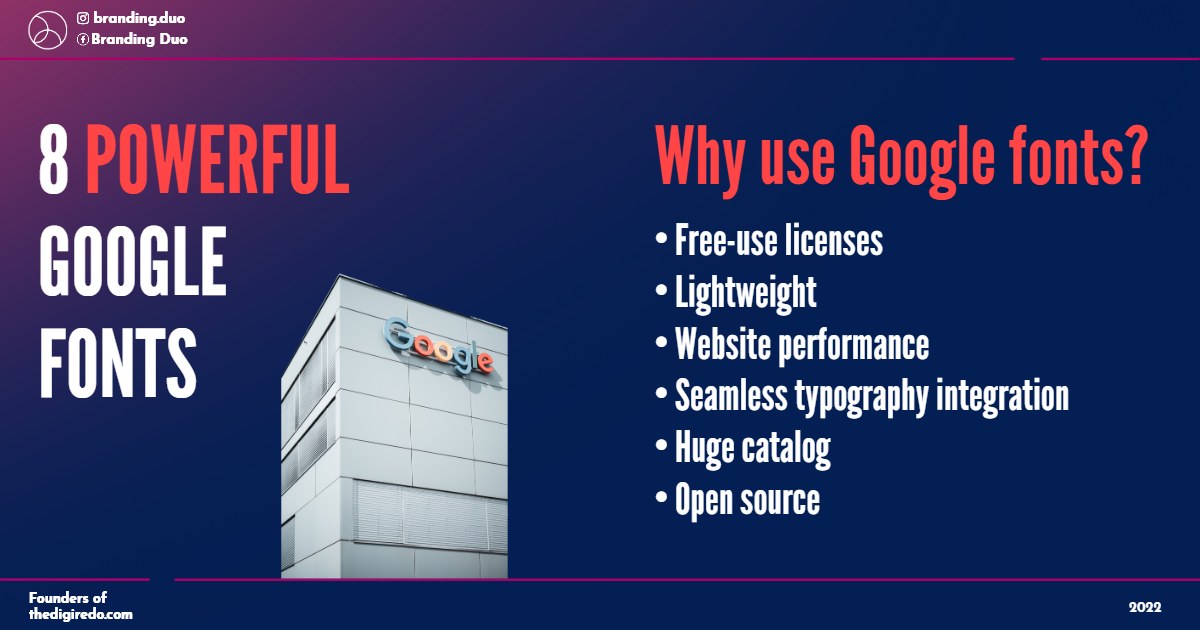 branding.duo
Branding Duo

8 POWERFUL GOOGLE FONTS

Google

Why use Google fonts?

• Free-use licenses
• Lightweight
• Website performance
• Seamless typography integration
• Huge catalog
• Open source

Founders of
thedigiredo.com

2022